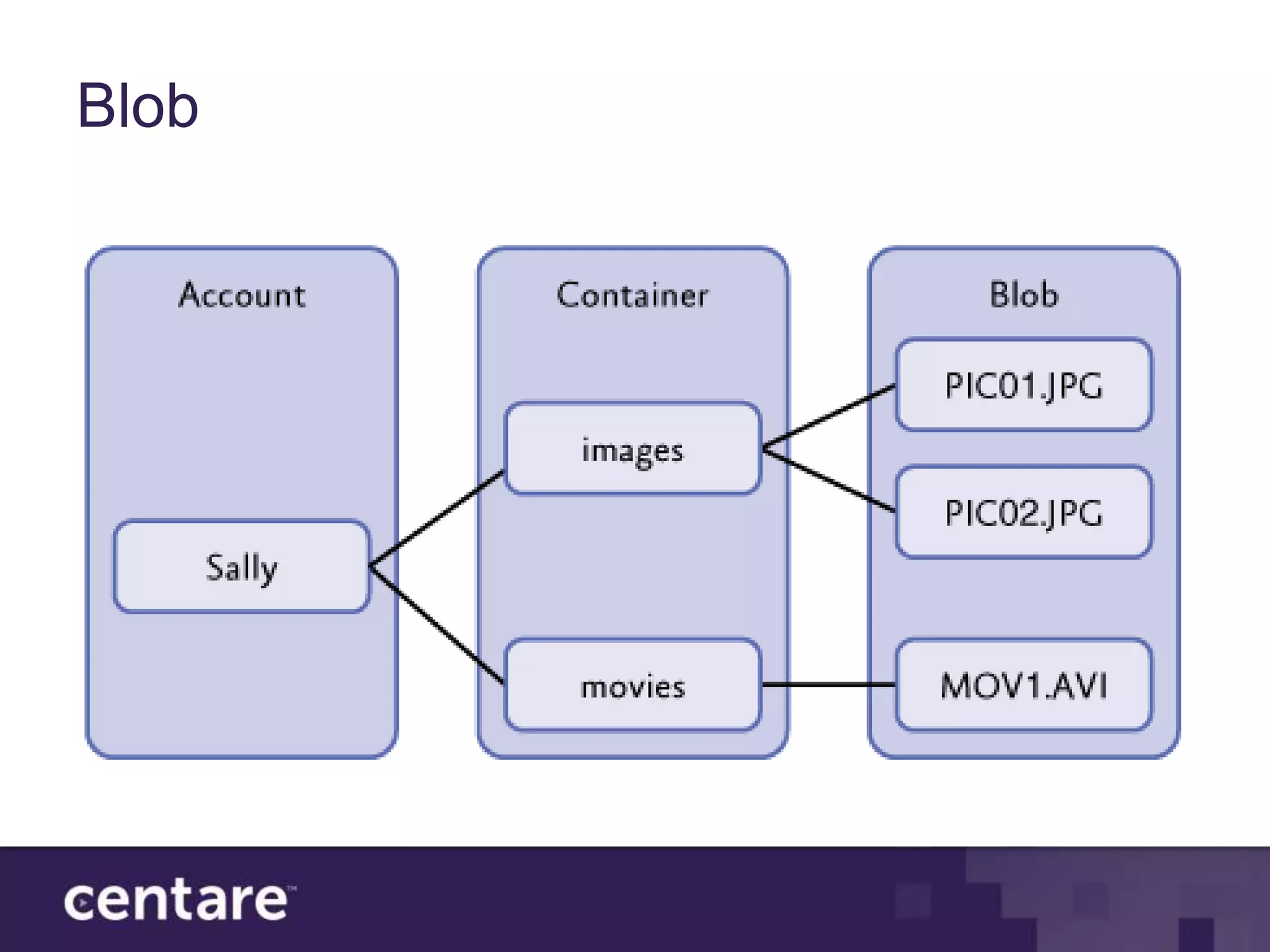 Blob

Account

Sally

Container

images

movies

Blob

PIC01.JPG

PIC02.JPG

MOV1.AVI

centare™